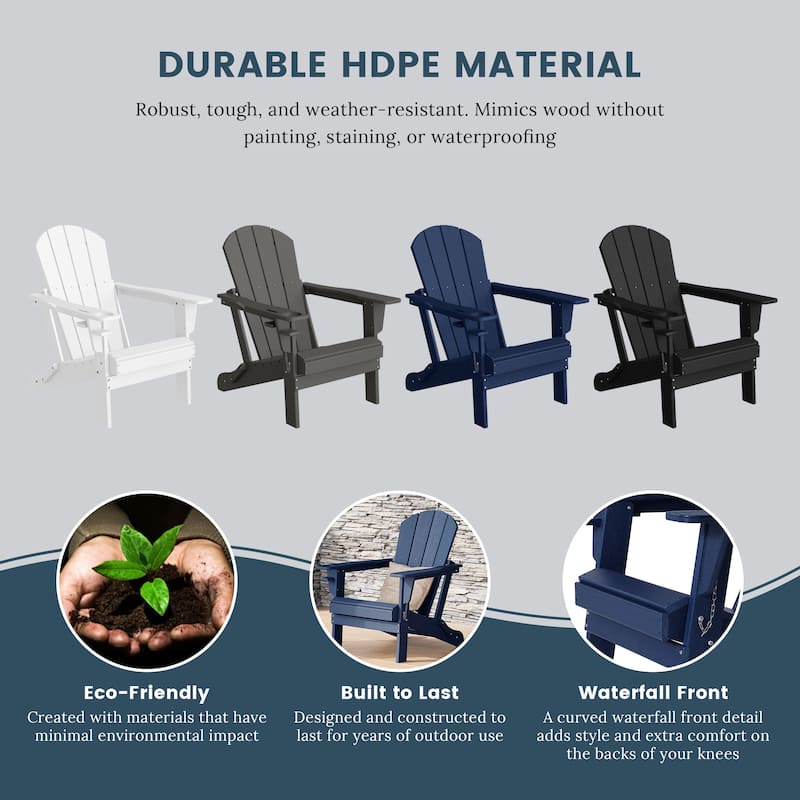 DURABLE HDPE MATERIAL

Robust, tough, and weather-resistant. Mimics wood without painting, staining, or waterproofing

Eco-Friendly

Created with materials that have minimal environmental impact

Built to Last

Designed and constructed to last for years of outdoor use

Waterfall Front

A curved waterfall front detail adds style and extra comfort on the backs of your knees